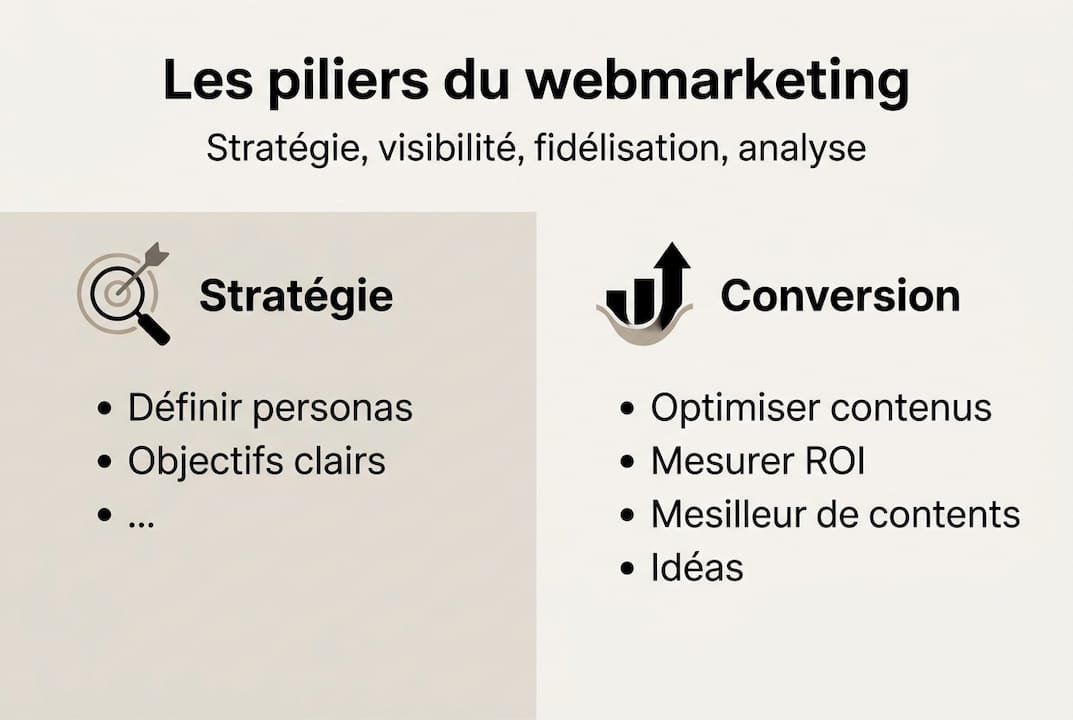 Les piliers du webmarketing

Stratégie, visibilité, fidélisation, analyse

Stratégie

• Définir personas
• Objectifs clairs
• ...

Conversion

• Optimiser contenus
• Mesurer ROI
• Mesilleur de contents
• Idéas